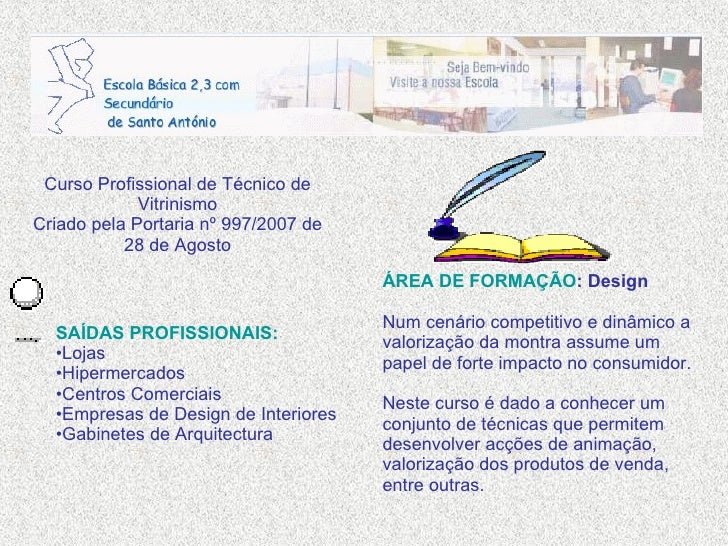 Escola Básica 2,3 com Secundário de Santo António

Seja Bem-vindo
Visite a nossa Escola

Curso Profissional de Técnico de Vitrinismo
Criado pela Portaria nº 997/2007 de 28 de Agosto

SAÍDAS PROFISSIONAIS:
•Lojas
•Hipermercados
•Centros Comerciais
•Empresas de Design de Interiores
•Gabinetes de Arquitectura

ÁREA DE FORMAÇÃO: Design

Num cenário competitivo e dinâmico a valorização da montra assume um papel de forte impacto no consumidor.

Neste curso é dado a conhecer um conjunto de técnicas que permitem desenvolver acções de animação, valorização dos produtos de venda, entre outras.